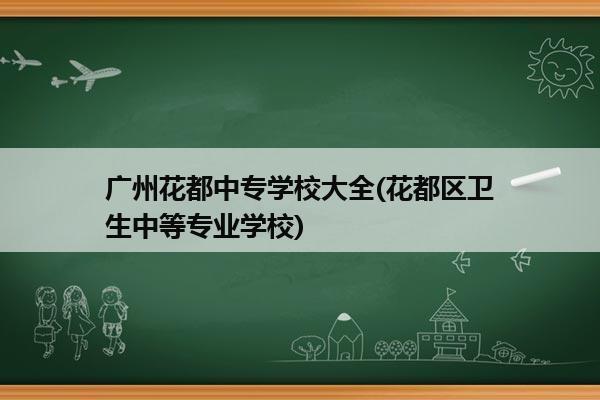 广州花都中专学校大全(花都区卫生中等专业学校)